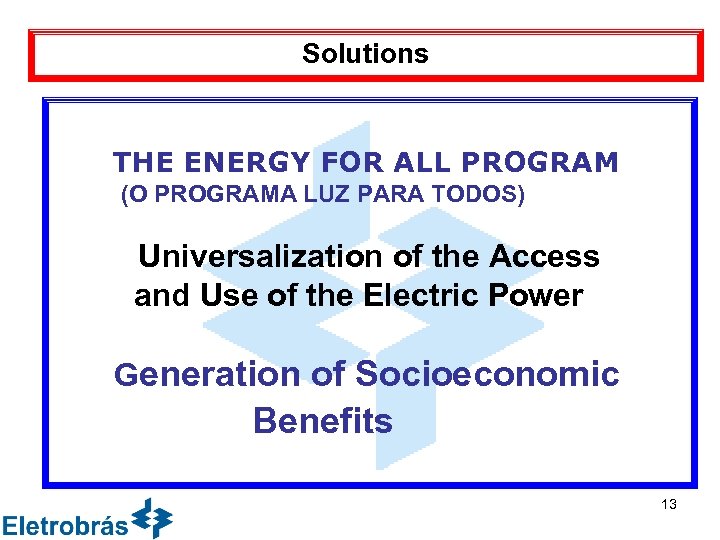 Solutions

THE ENERGY FOR ALL PROGRAM
(O PROGRAMA LUZ PARA TODOS)

Universalization of the Access and Use of the Electric Power

Generation of Socioeconomic Benefits

13

Eletrobrás